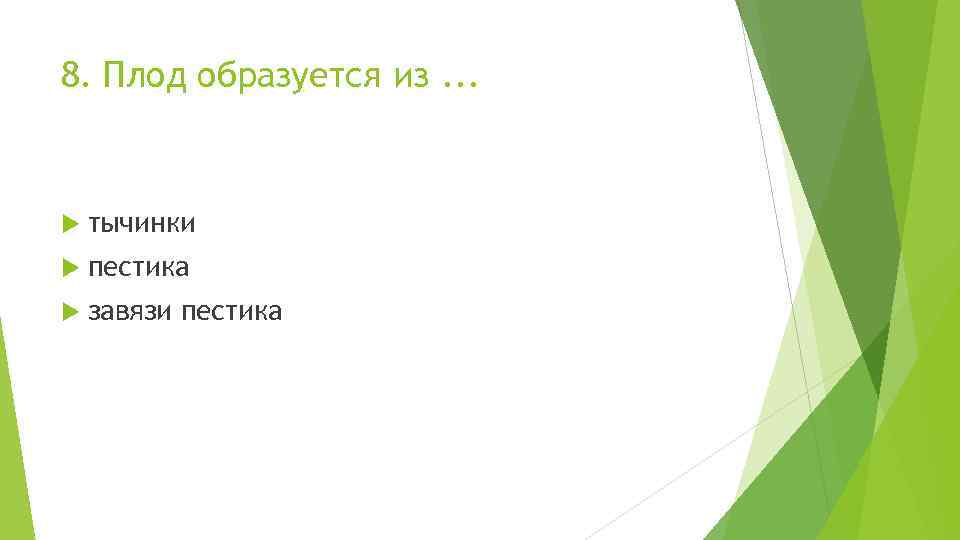 8. Плод образуется из ...

тычинки

пестика

завязи пестика